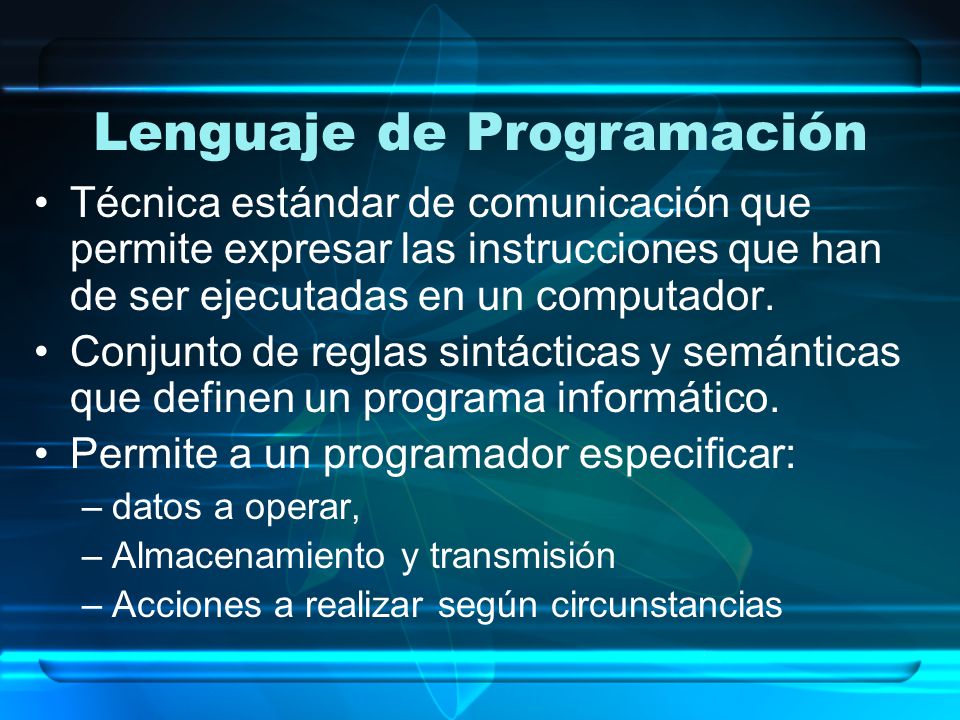 Lenguaje de Programación

• Técnica estándar de comunicación que permite expresar las instrucciones que han de ser ejecutadas en un computador.
• Conjunto de reglas sintácticas y semánticas que definen un programa informático.
• Permite a un programador especificar:
– datos a operar,
– Almacenamiento y transmisión
– Acciones a realizar según circunstancias